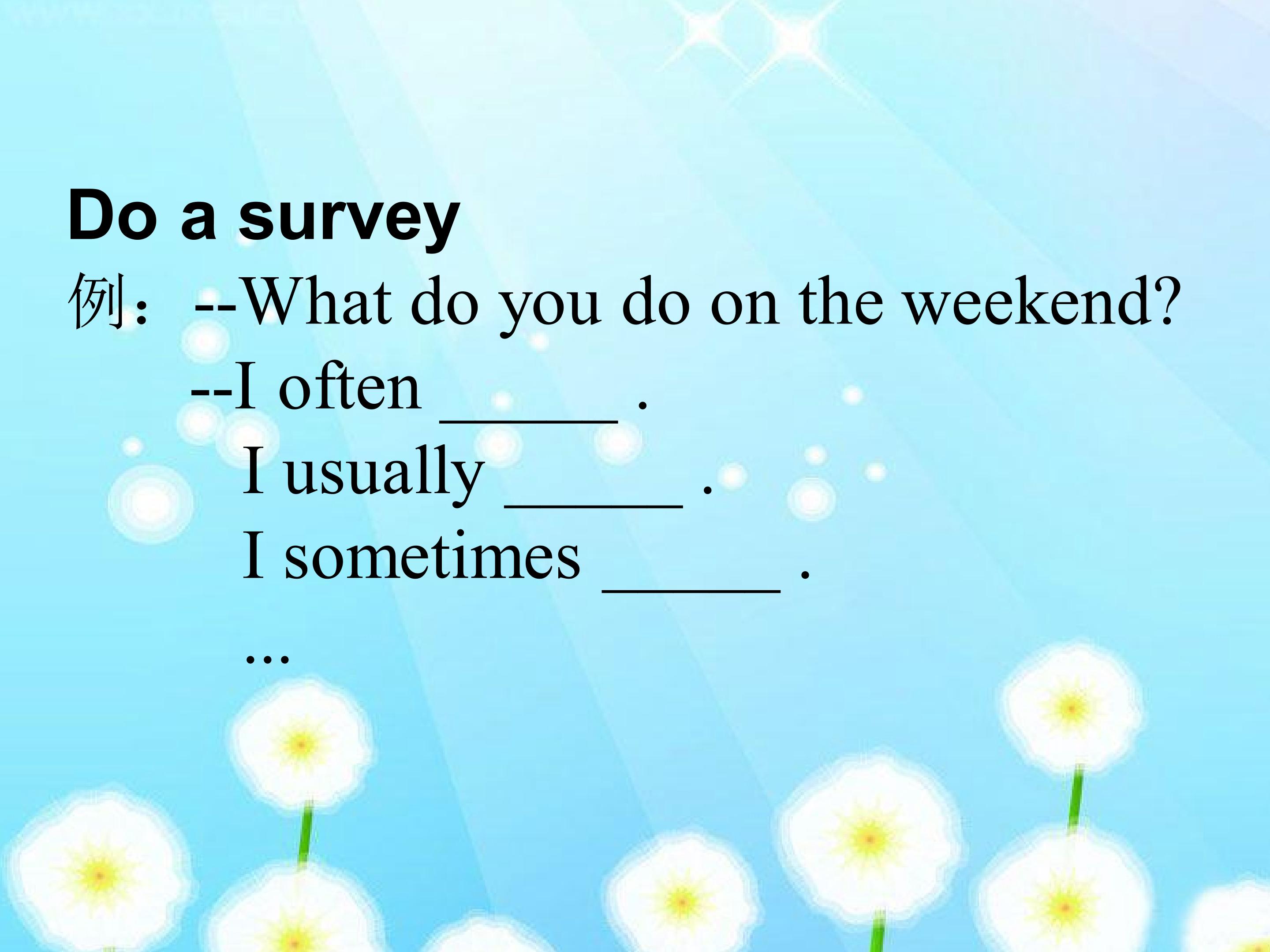 Do a survey
例：--What do you do on the weekend?
--I often ______ .
I usually ______ .
I sometimes ______ .
...